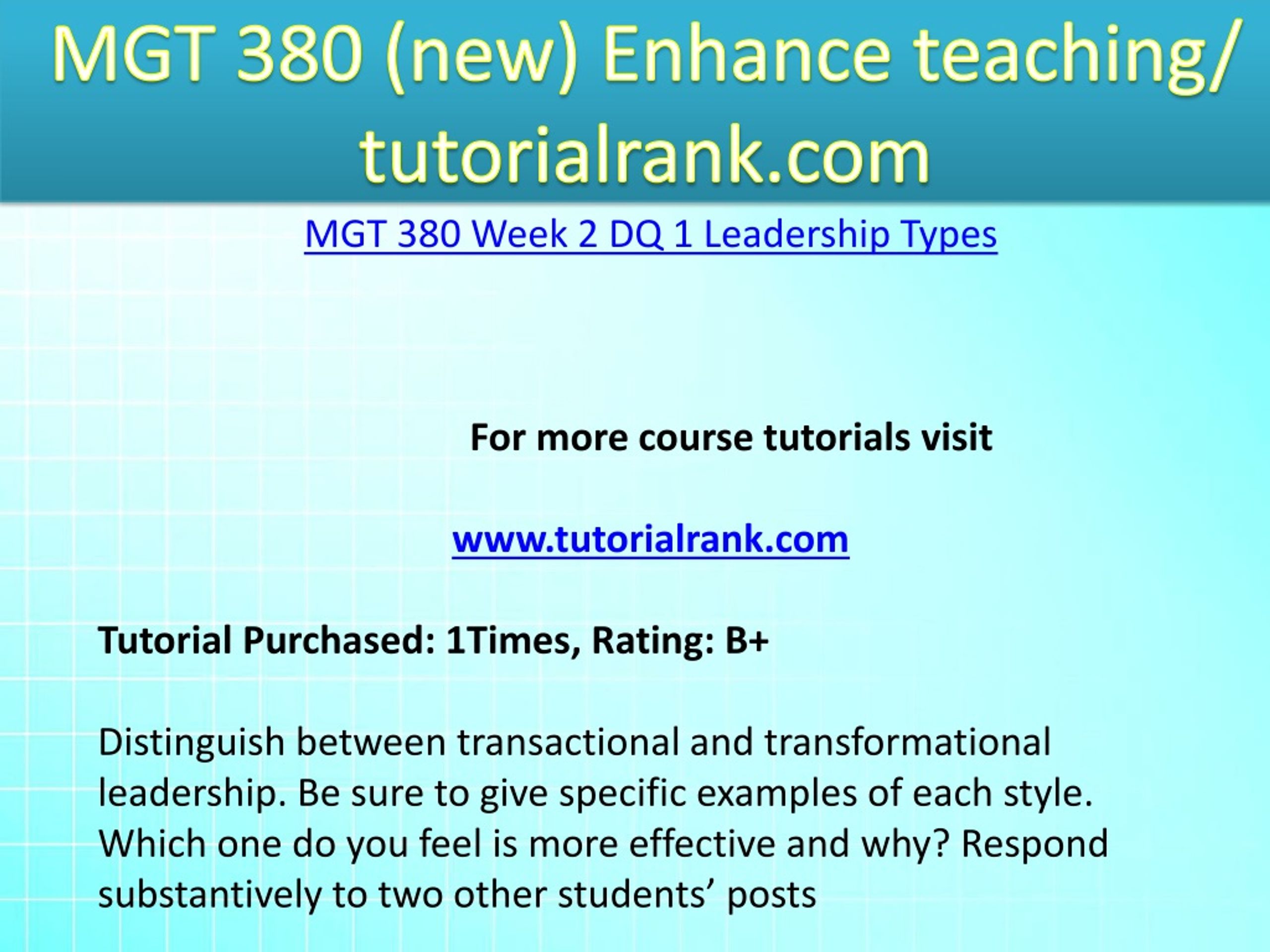 MGT 380 (new) Enhance teaching/ tutorialrank.com

MGT 380 Week 2 DQ 1 Leadership Types

For more course tutorials visit

www.tutorialrank.com

Tutorial Purchased: 1Times, Rating: B+

Distinguish between transactional and transformational leadership. Be sure to give specific examples of each style. Which one do you feel is more effective and why? Respond substantively to two other students’ posts